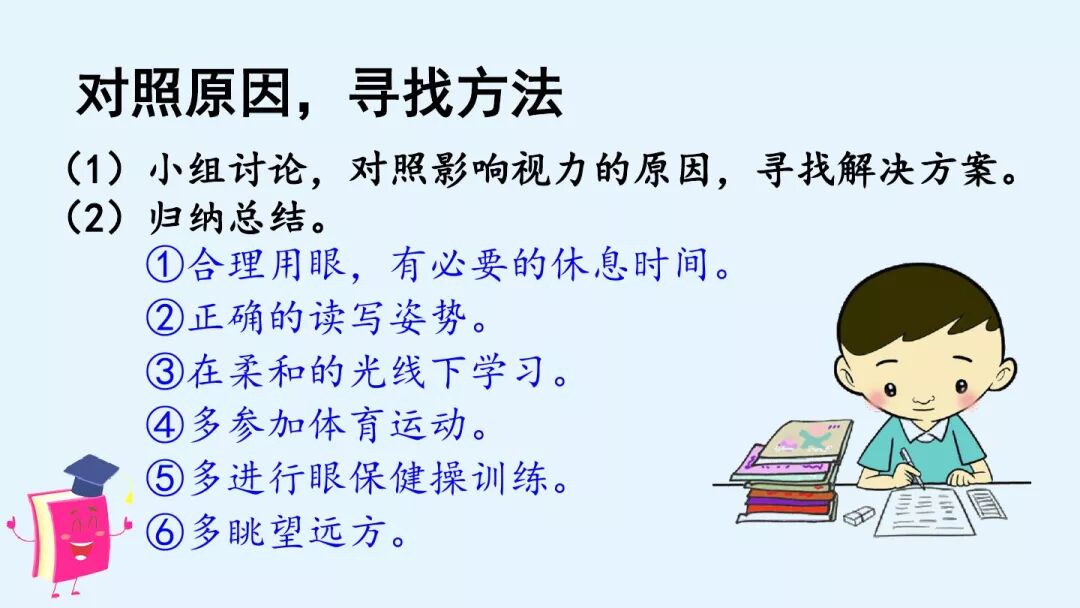 对照原因，寻找方法

（1）小组讨论，对照影响视力的原因，寻找解决方案。
（2）归纳总结。
①合理用眼，有必要的休息时间。
②正确的读写姿势。
③在柔和的光线下学习。
④多参加体育运动。
⑤多进行眼保健操训练。
⑥多眺望远方。